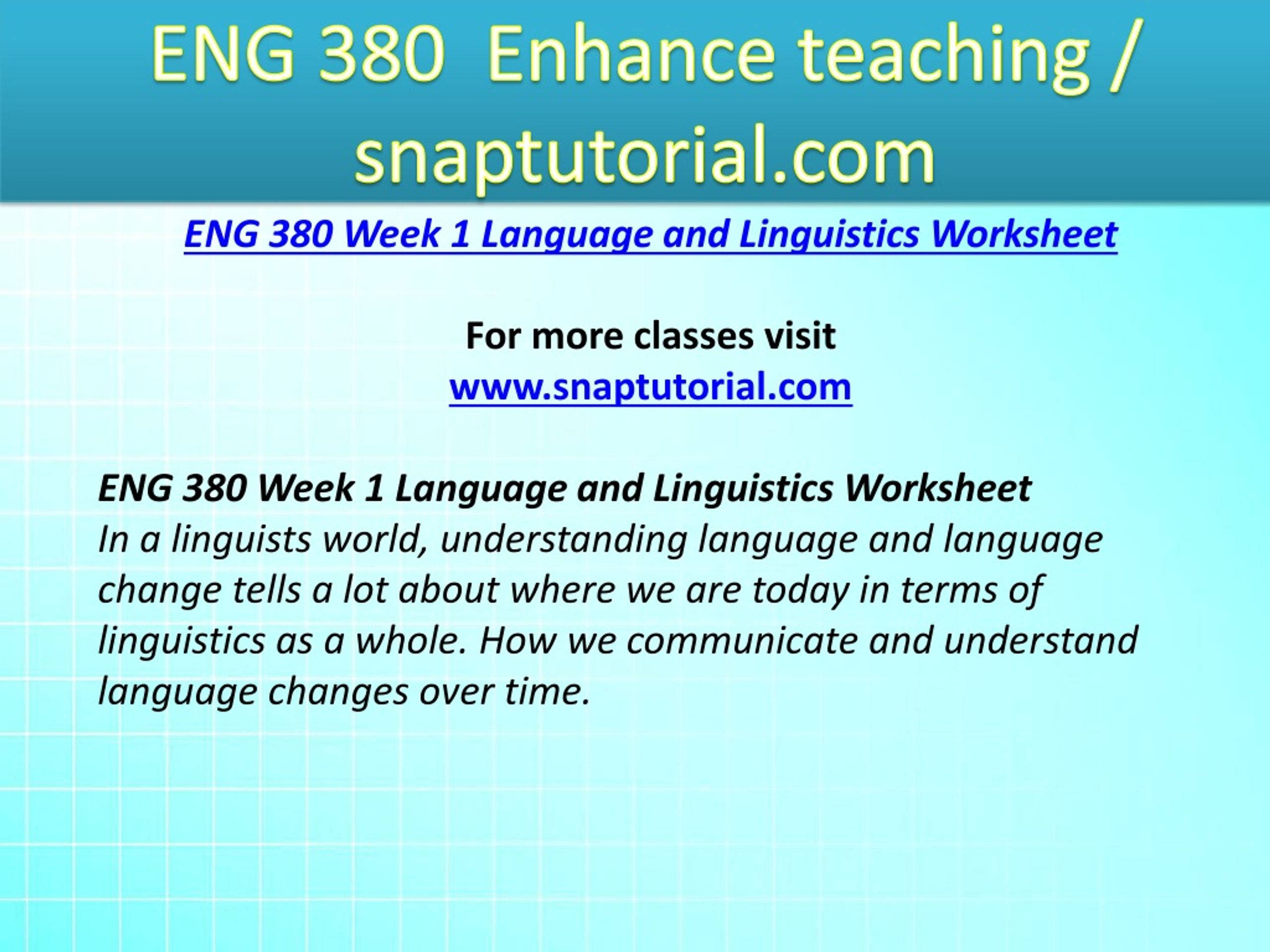 ENG 380 Enhance teaching / snaptutorial.com

ENG 380 Week 1 Language and Linguistics Worksheet

For more classes visit
www.snaptutorial.com

ENG 380 Week 1 Language and Linguistics Worksheet
In a linguists world, understanding language and language change tells a lot about where we are today in terms of linguistics as a whole. How we communicate and understand language changes over time.